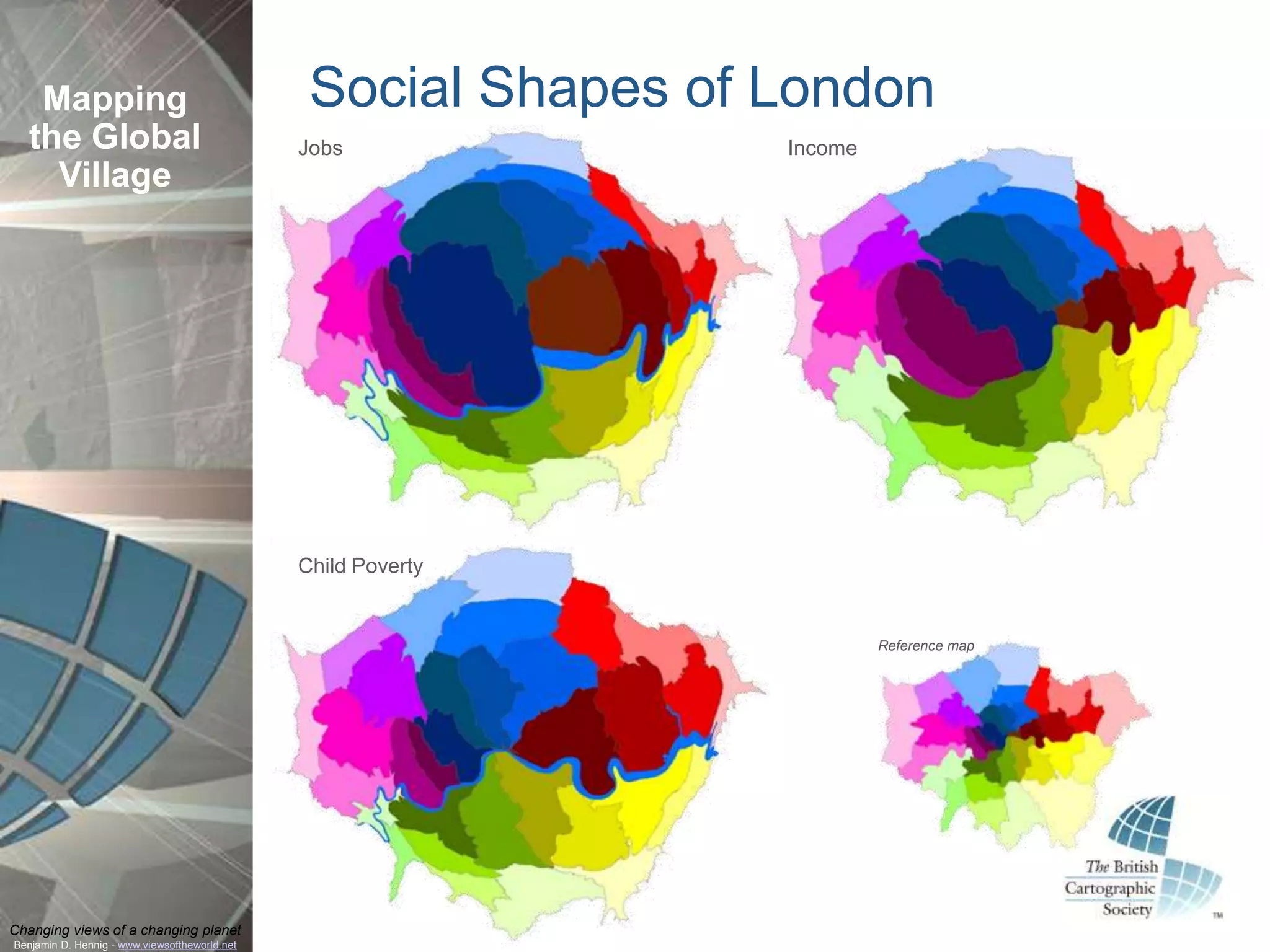 Mapping the Global Village

Social Shapes of London

Jobs

Income

Child Poverty

Reference map

The British Cartographic Society ™

Changing views of a changing planet
Benjamin D. Hennig - www.viewsoftheworld.net